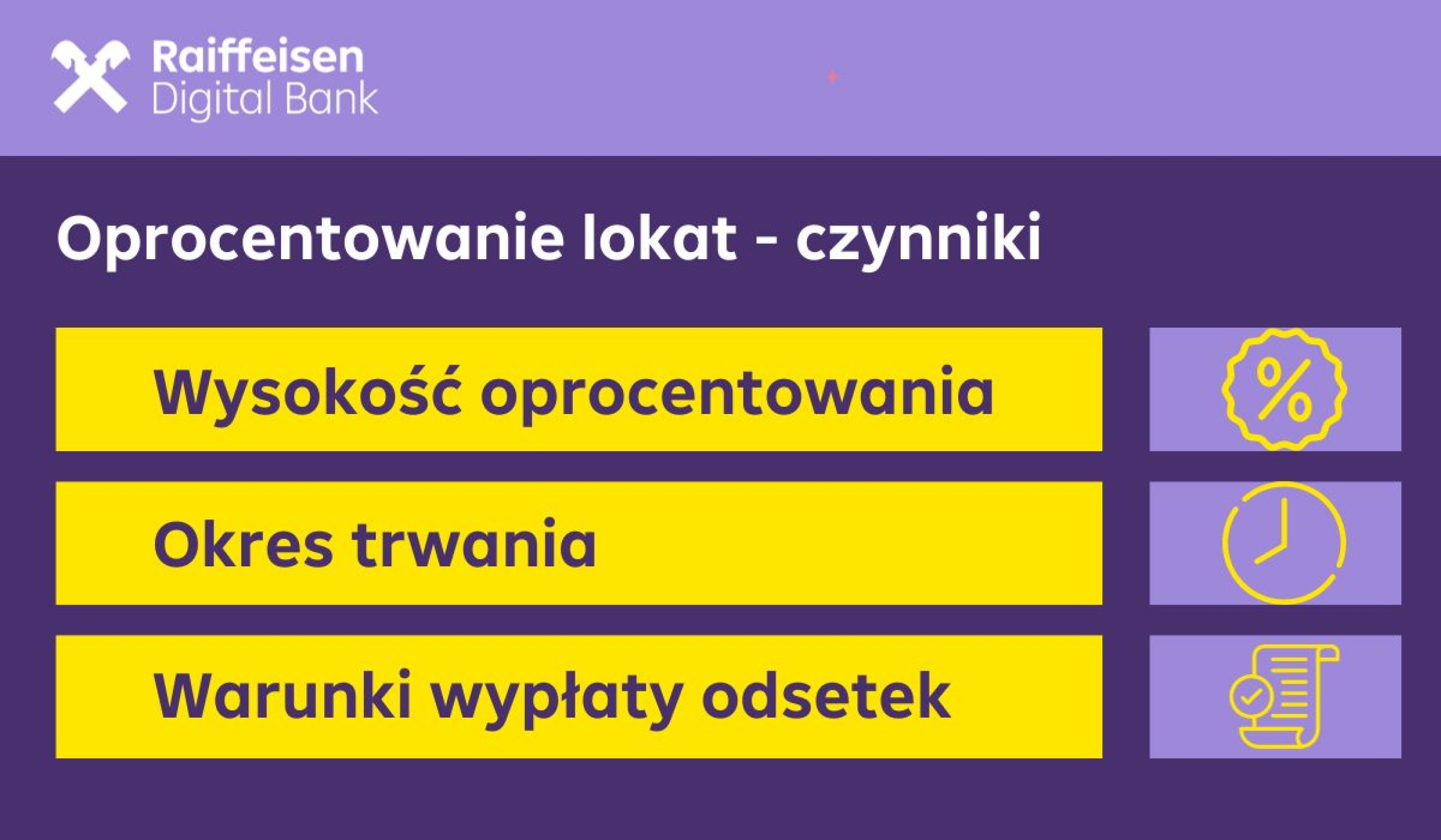 Raiffeisen
Digital Bank

Oprocentowanie lokat - czynniki

Wysokość oprocentowania

%

Okres trwania

Warunki wypłaty odsetek